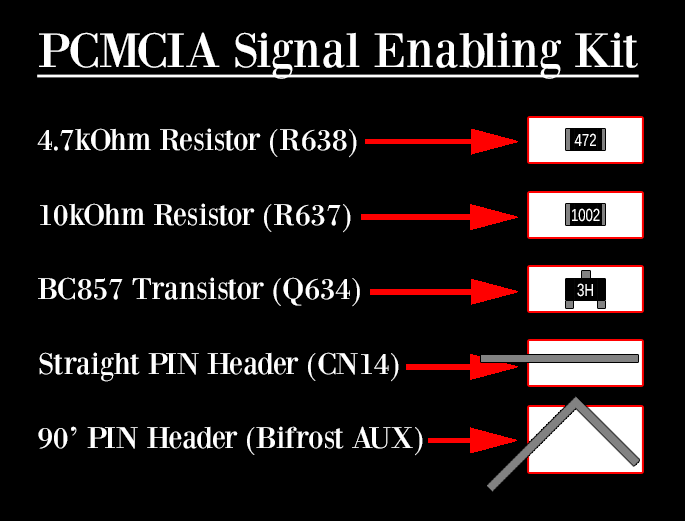 PCMCIA Signal Enabling Kit

4.7kOhm Resistor (R638)

472

10kOhm Resistor (R637)

1002

BC857 Transistor (Q634)

3H

Straight PIN Header (CN14)

90' PIN Header (Bifrost AUX)